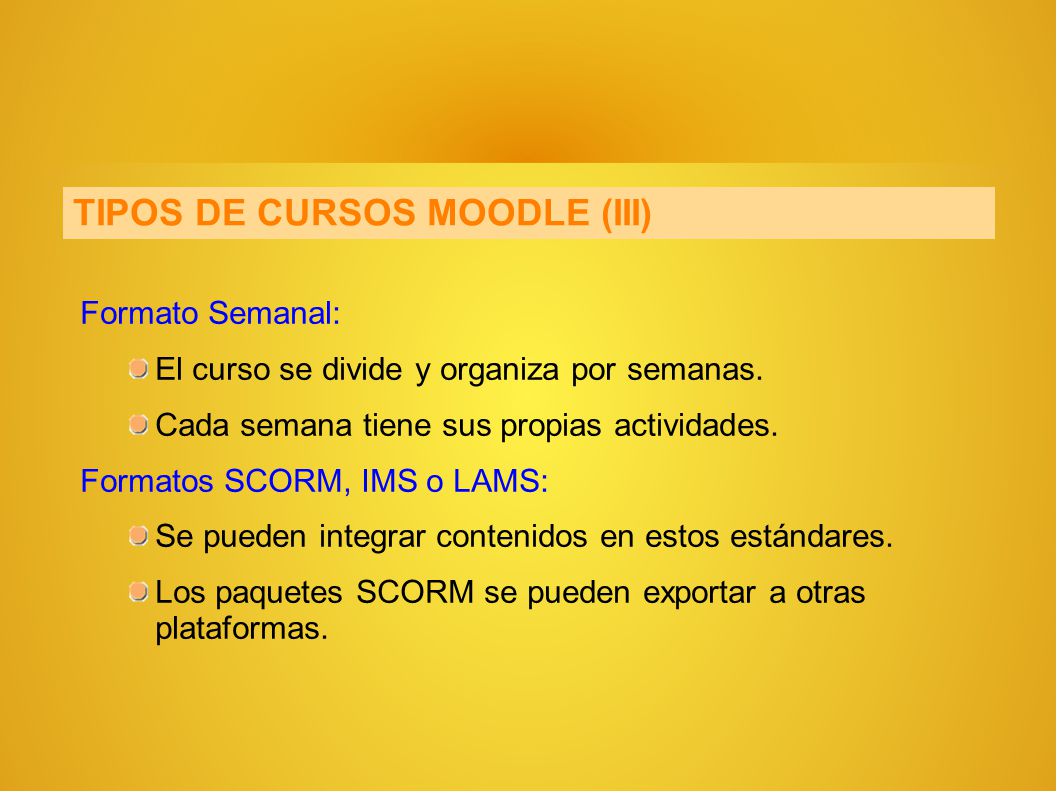 TIPOS DE CURSOS MOODLE (III)

Formato Semanal:

El curso se divide y organiza por semanas.

Cada semana tiene sus propias actividades.

Formatos SCORM, IMS o LAMS:

Se pueden integrar contenidos en estos estándares.

Los paquetes SCORM se pueden exportar a otras plataformas.